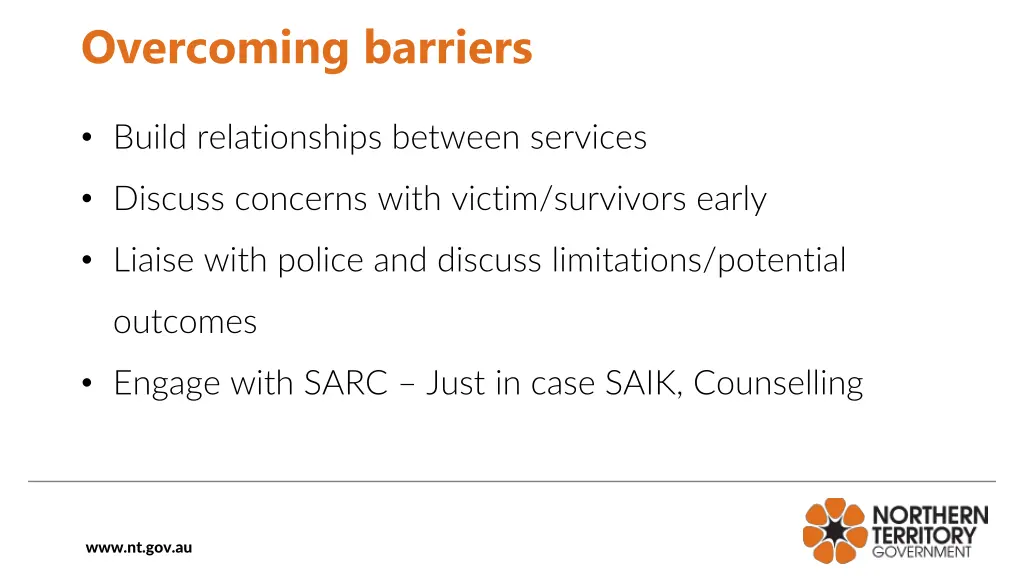 Overcoming barriers

• Build relationships between services
• Discuss concerns with victim/survivors early
• Liaise with police and discuss limitations/potential outcomes
• Engage with SARC – Just in case SAIK, Counselling

www.nt.gov.au

NORTHERN TERRITORY GOVERNMENT